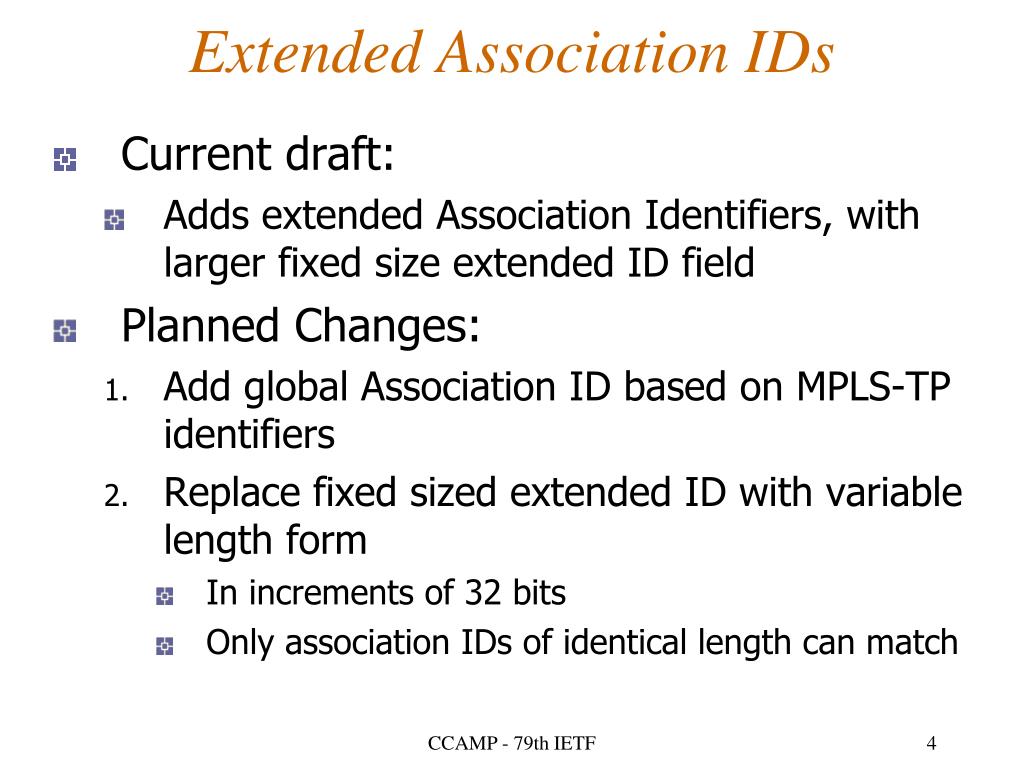 Extended Association IDs

Current draft:

Adds extended Association Identifiers, with larger fixed size extended ID field

Planned Changes:

1. Add global Association ID based on MPLS-TP identifiers

2. Replace fixed sized extended ID with variable length form

In increments of 32 bits

Only association IDs of identical length can match

CCAMP - 79th IETF

4